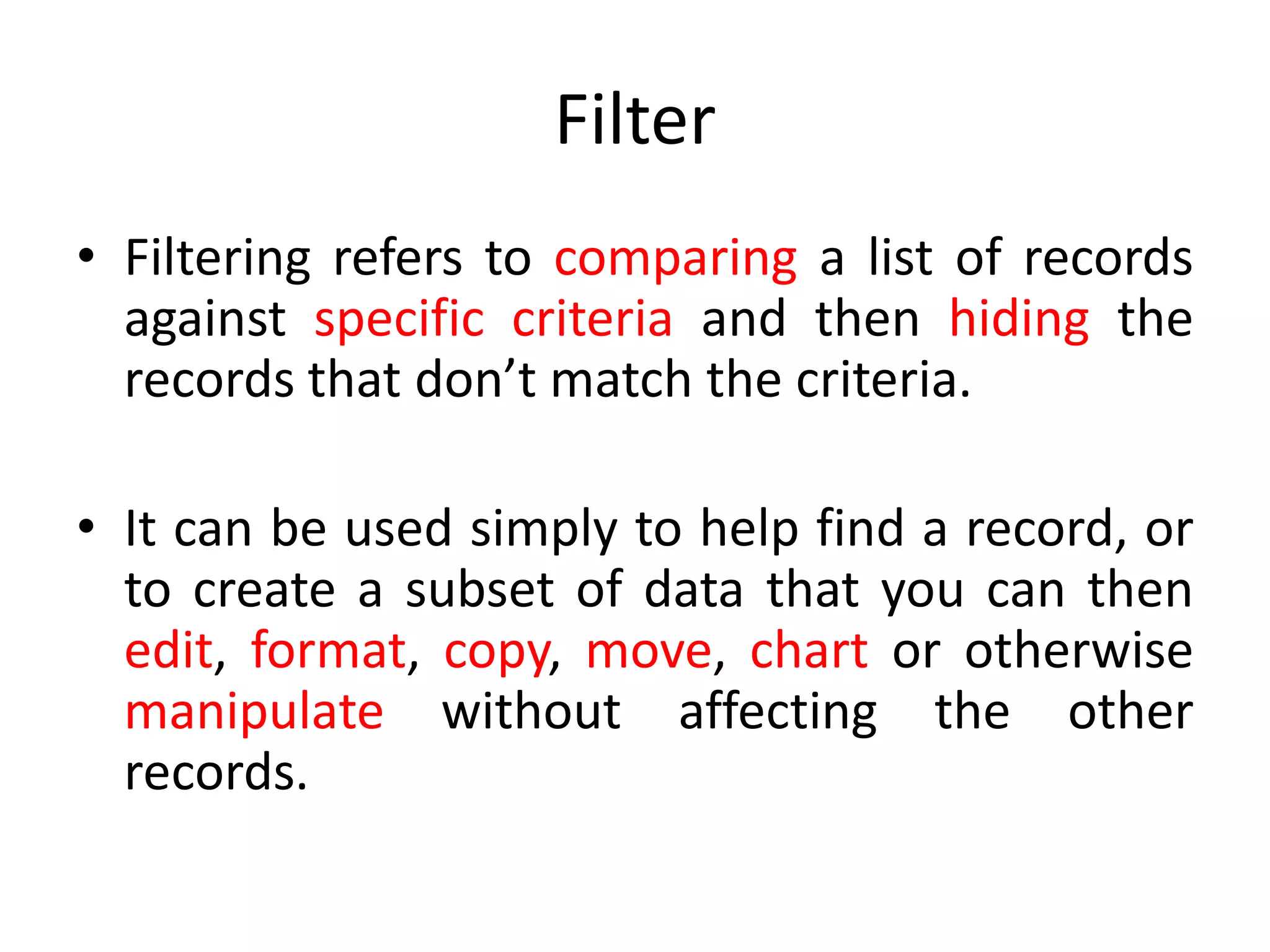 Filter

• Filtering refers to comparing a list of records against specific criteria and then hiding the records that don’t match the criteria.

• It can be used simply to help find a record, or to create a subset of data that you can then edit, format, copy, move, chart or otherwise manipulate without affecting the other records.